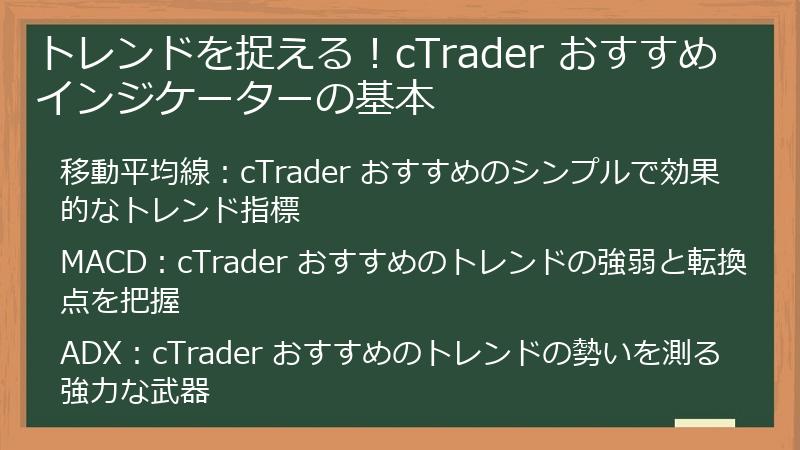 トレンドを捉える！cTrader おすすめインジケーターの基本

移動平均線：cTrader おすすめのシンプルで効果的なトレンド指標

MACD：cTrader おすすめのトレンドの強弱と転換点を把握

ADX：cTrader おすすめのトレンドの勢いを測る強力な武器